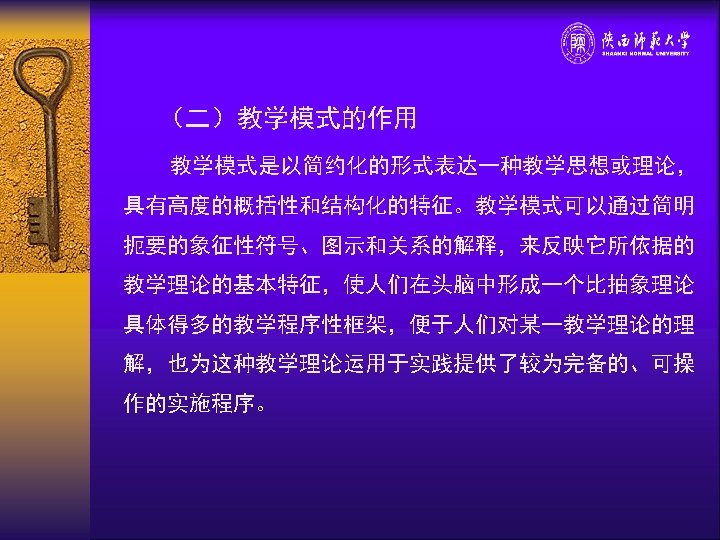 陕西师范大学
SHAANXI NORMAL UNIVERSITY

（二）教学模式的作用

教学模式是以简约化的形式表达一种教学思想或理论，具有高度的概括性和结构化的特征。教学模式可以通过简明扼要的象征性符号、图示和关系的解释，来反映它所依据的教学理论的基本特征，使人们在头脑中形成一个比抽象理论具体得多的教学程序性框架，便于人们对某一教学理论的理解，也为这种教学理论运用于实践提供了较为完备的、可操作的实施程序。